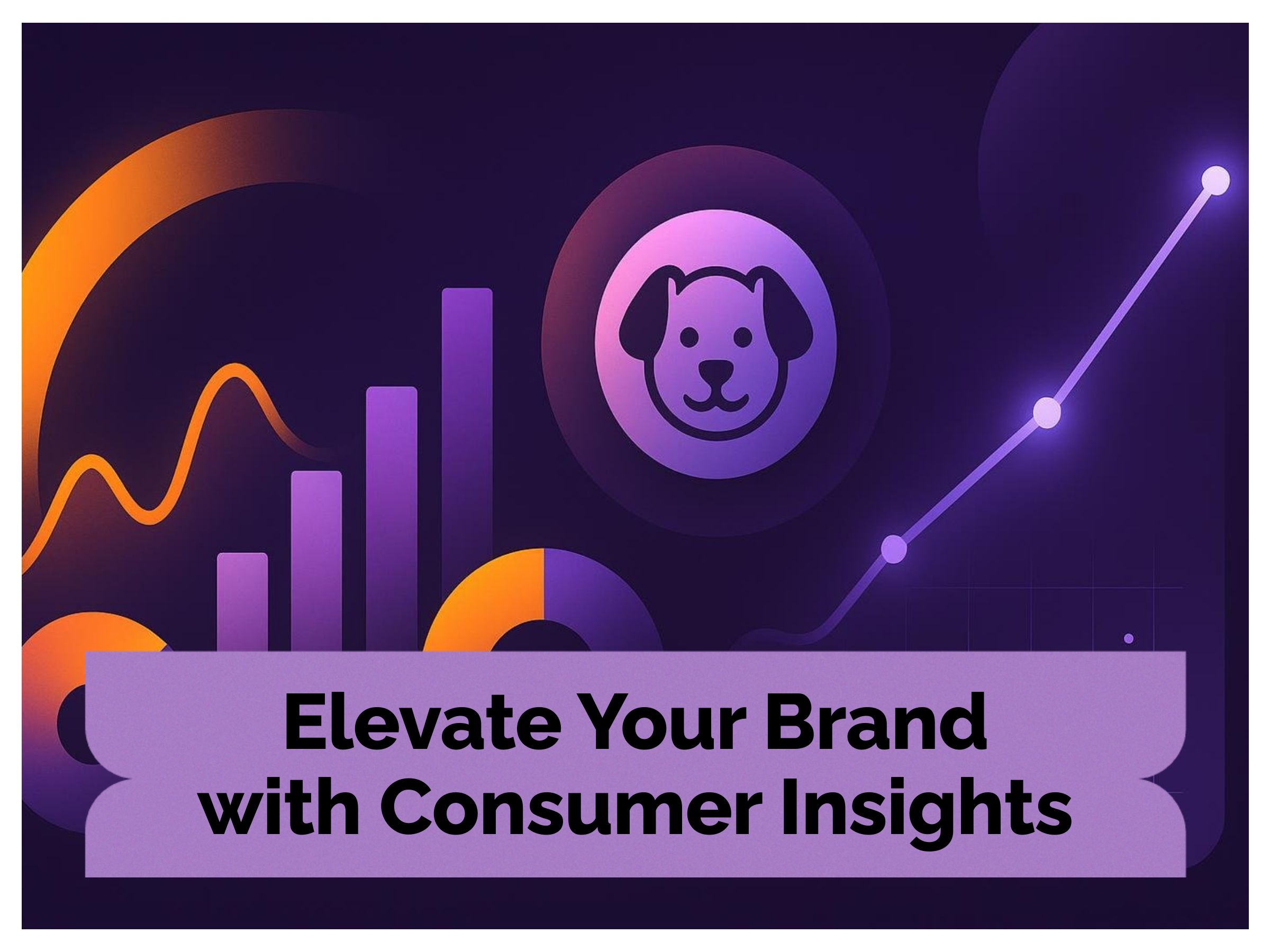 Elevate Your Brand
with Consumer Insights